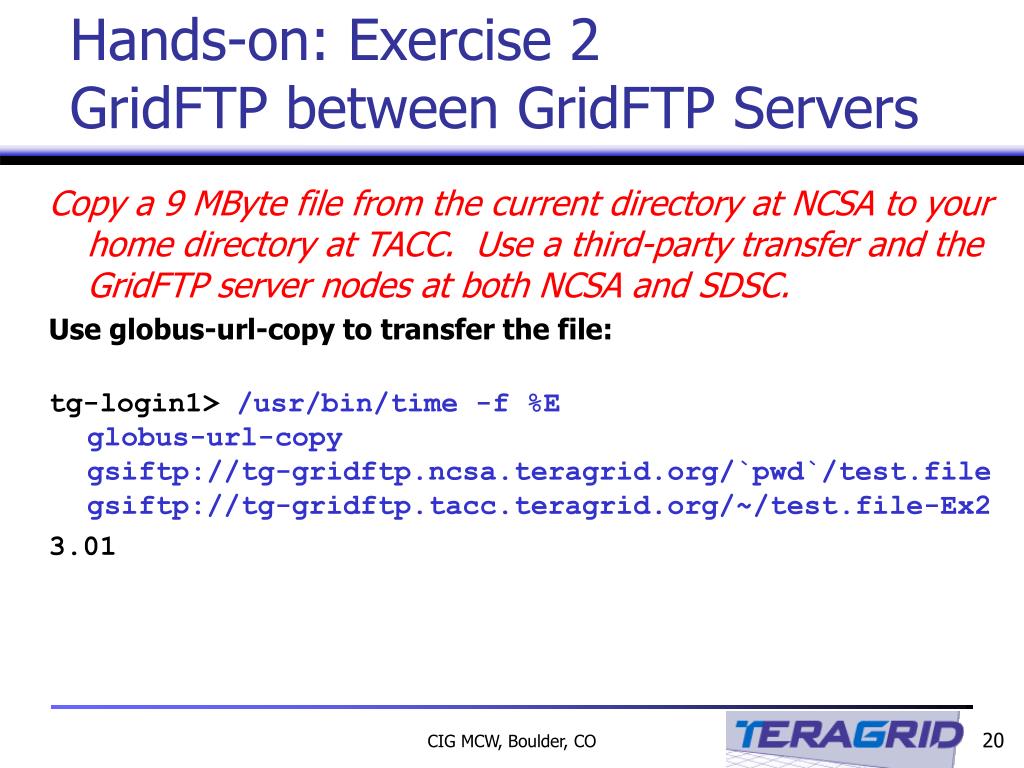 Hands-on: Exercise 2
GridFTP between GridFTP Servers

Copy a 9 MByte file from the current directory at NCSA to your home directory at TACC. Use a third-party transfer and the GridFTP server nodes at both NCSA and SDSC.

Use globus-url-copy to transfer the file:

tg-login1> /usr/bin/time -f %E globus-url-copy gsiftp://tg-gridftp.ncsa.teragrid.org/`pwd`/test.file gsiftp://tg-gridftp.tacc.teragrid.org/~/test.file-Ex2
3.01

CIG MCW, Boulder, CO

TERAGRID

20